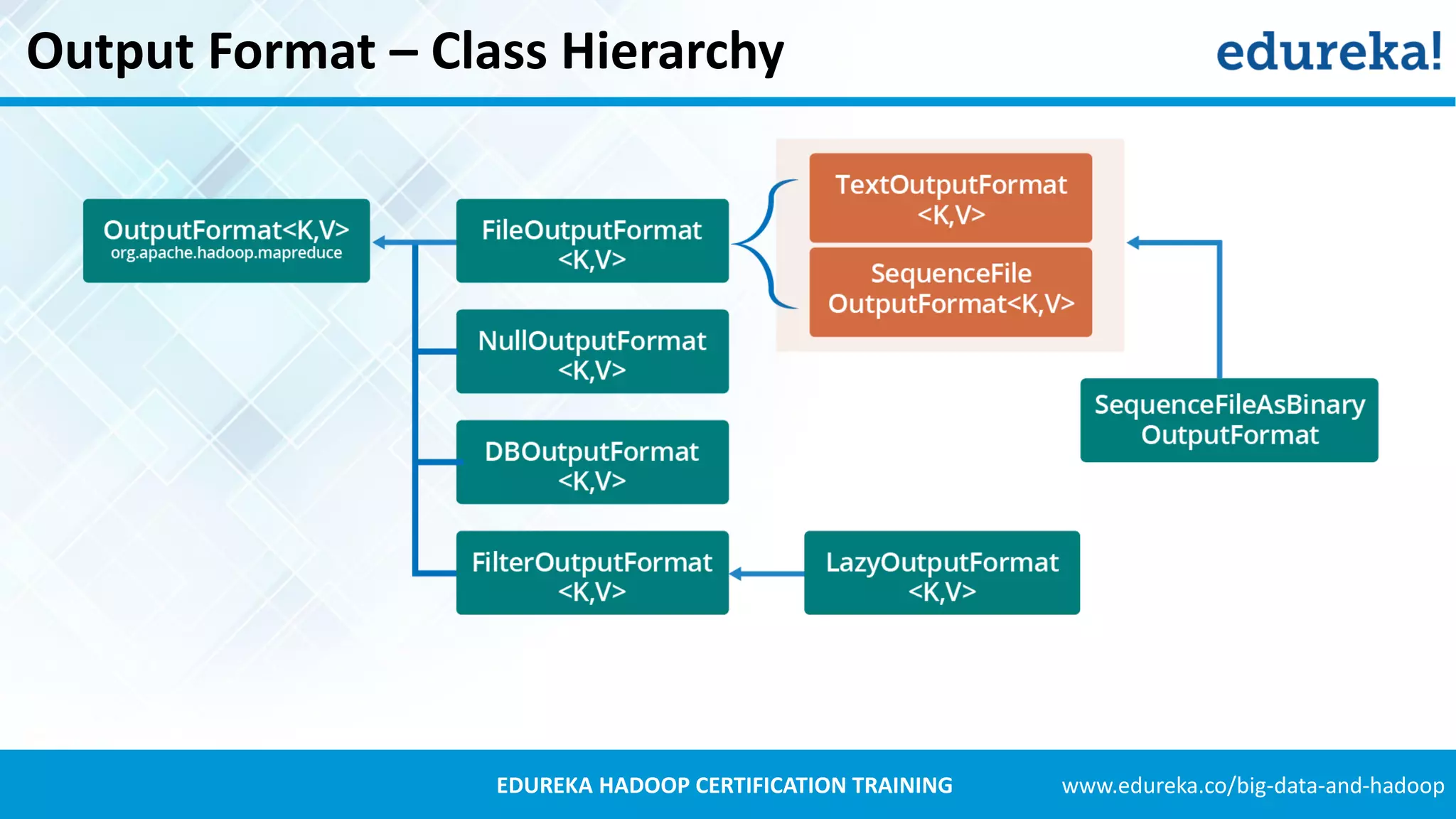 Output Format – Class Hierarchy

edureka!

OutputFormat<K,V>
org.apache.hadoop.mapreduce

FileOutputFormat <K,V>

NullOutputFormat <K,V>

DBOutputFormat <K,V>

FilterOutputFormat <K,V>

TextOutputFormat <K,V>

SequenceFile OutputFormat<K,V>

SequenceFileAsBinary OutputFormat

LazyOutputFormat <K,V>

EDUREKA HADOOP CERTIFICATION TRAINING

www.edureka.co/big-data-and-hadoop